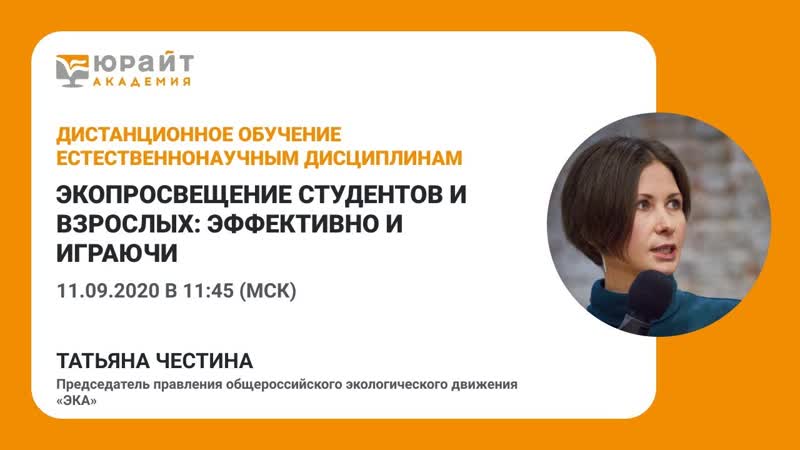 ЮРАЙТ
АКАДЕМИЯ

ДИСТАНЦИОННОЕ ОБУЧЕНИЕ ЕСТЕСТВЕННОНАУЧНЫМ ДИСЦИПЛИНАМ

ЭКОПРОСВЕЩЕНИЕ СТУДЕНТОВ И ВЗРОСЛЫХ: ЭФФЕКТИВНО И ИГРАЮЧИ

11.09.2020 В 11:45 (МСК)

ТАТЬЯНА ЧЕСТИНА

Председатель правления общероссийского экологического движения «ЭКА»